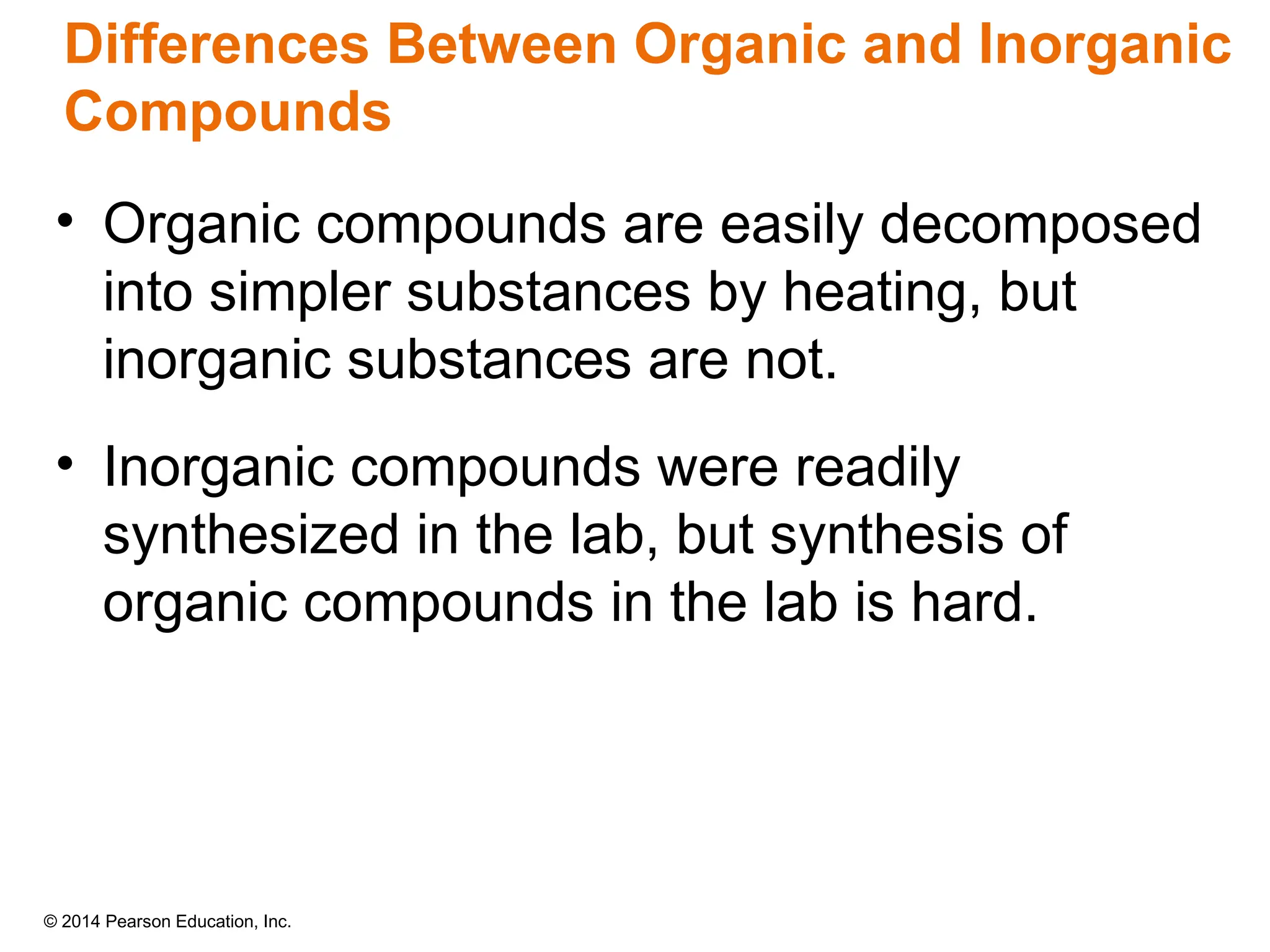 Differences Between Organic and Inorganic Compounds

• Organic compounds are easily decomposed into simpler substances by heating, but inorganic substances are not.

• Inorganic compounds were readily synthesized in the lab, but synthesis of organic compounds in the lab is hard.

© 2014 Pearson Education, Inc.